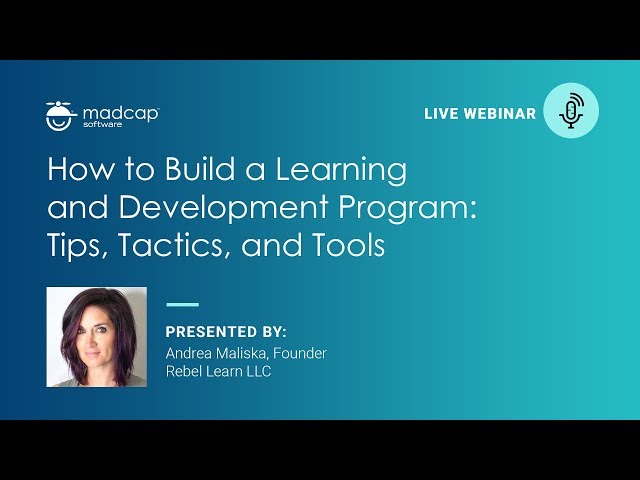 madcap software

LIVE WEBINAR

How to Build a Learning and Development Program: Tips, Tactics, and Tools

PRESENTED BY:
Andrea Maliska, Founder
Rebel Learn LLC